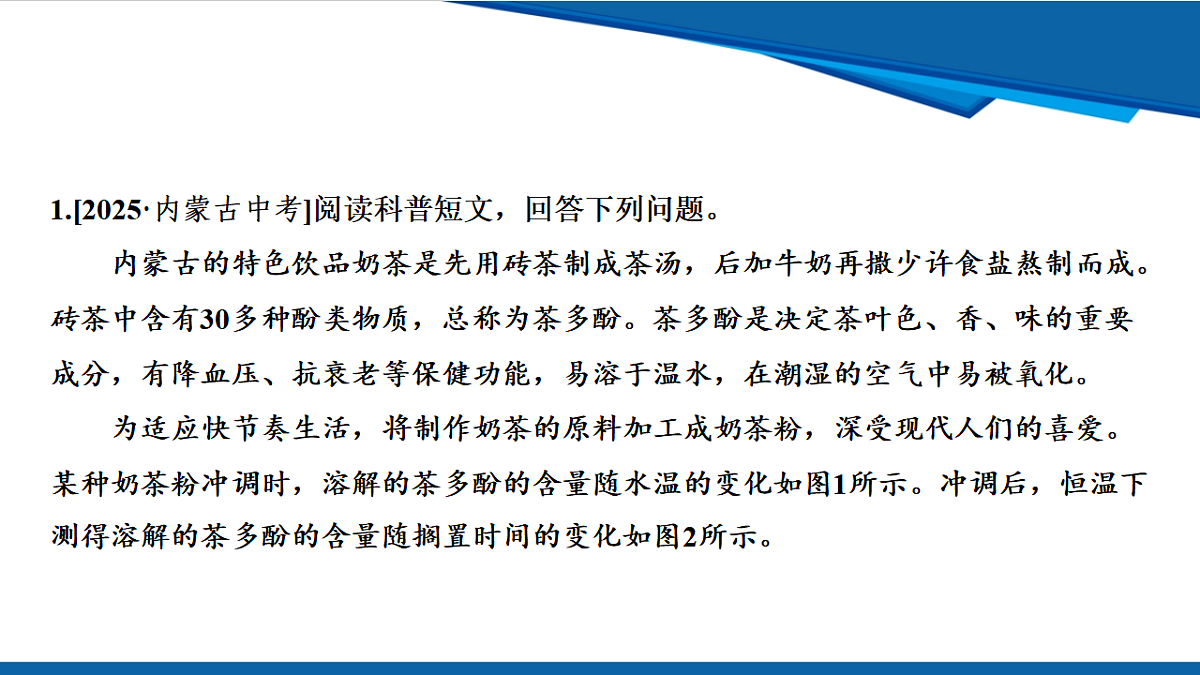 1.[2025·内蒙古中考]阅读科普短文，回答下列问题。

内蒙古的特色饮品奶茶是先用砖茶制成茶汤，后加牛奶再撒少许食盐熬制而成。砖茶中含有30多种酚类物质，总称为茶多酚。茶多酚是决定茶叶色、香、味的重要成分，有降血压、抗衰老等保健功能，易溶于温水，在潮湿的空气中易被氧化。

为适应快节奏生活，将制作奶茶的原料加工成奶茶粉，深受现代人们的喜爱。某种奶茶粉冲调时，溶解的茶多酚的含量随水温的变化如图1所示。冲调后，恒温下测得溶解的茶多酚的含量随搁置时间的变化如图2所示。